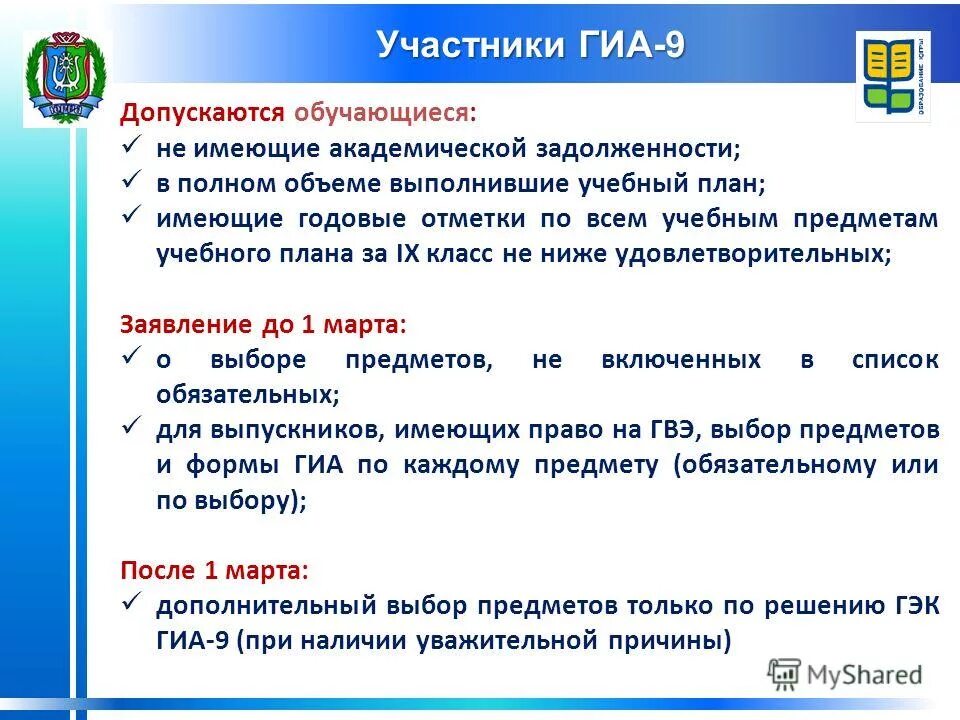 Участники ГИА-9

ОБРАЗОВАНИЕ ЮГРЫ

Допускаются обучающиеся:
✓ не имеющие академической задолженности;
✓ в полном объеме выполнившие учебный план;
✓ имеющие годовые отметки по всем учебным предметам учебного плана за IX класс не ниже удовлетворительных;

Заявление до 1 марта:
✓ о выборе предметов, не включенных в список обязательных;
✓ для выпускников, имеющих право на ГВЭ, выбор предметов и формы ГИА по каждому предмету (обязательному или по выбору);

После 1 марта:
✓ дополнительный выбор предметов только по решению ГЭК ГИА-9 (при наличии уважительной причины)

MyShared